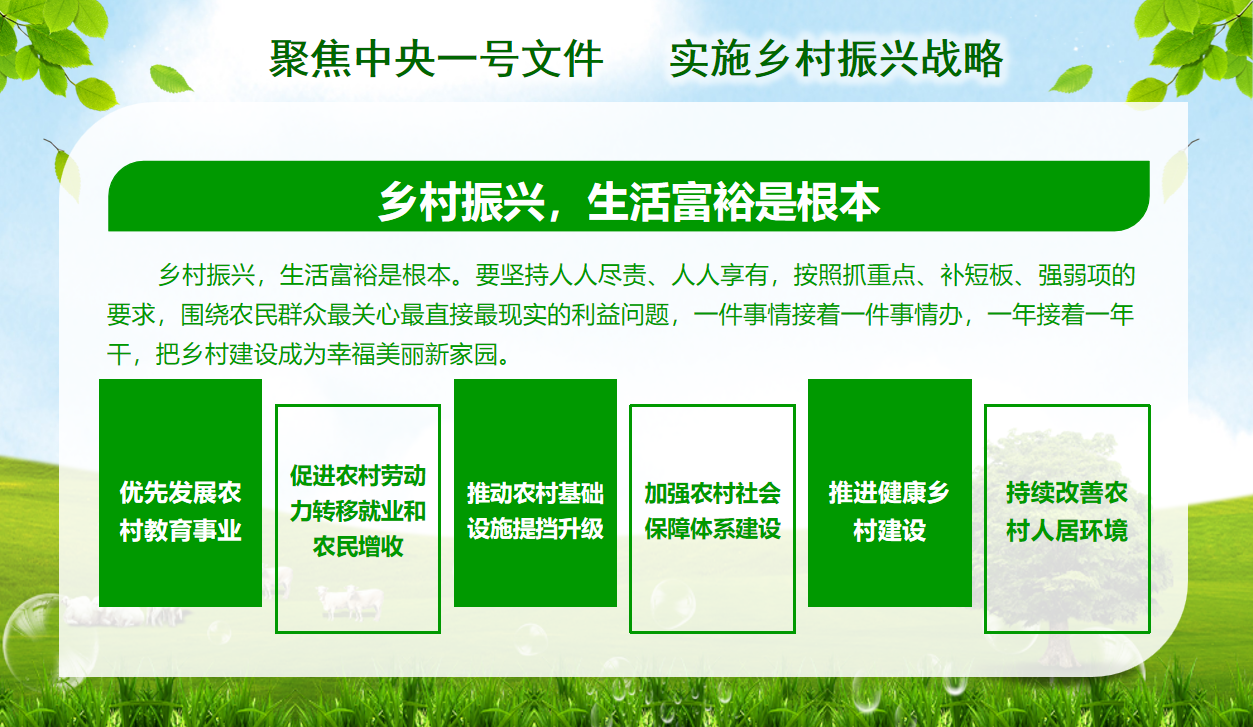 聚焦中央一号文件　　实施乡村振兴战略

乡村振兴，生活富裕是根本

乡村振兴，生活富裕是根本。要坚持人人尽责、人人享有，按照抓重点、补短板、强弱项的要求，围绕农民群众最关心最直接最现实的利益问题，一件事情接着一件事情办，一年接着一年干，把乡村建设成为幸福美丽新家园。

优先发展农村教育事业

促进农村劳动力转移就业和农民增收

推动农村基础设施提挡升级

加强农村社会保障体系建设

推进健康乡村建设

持续改善农村人居环境